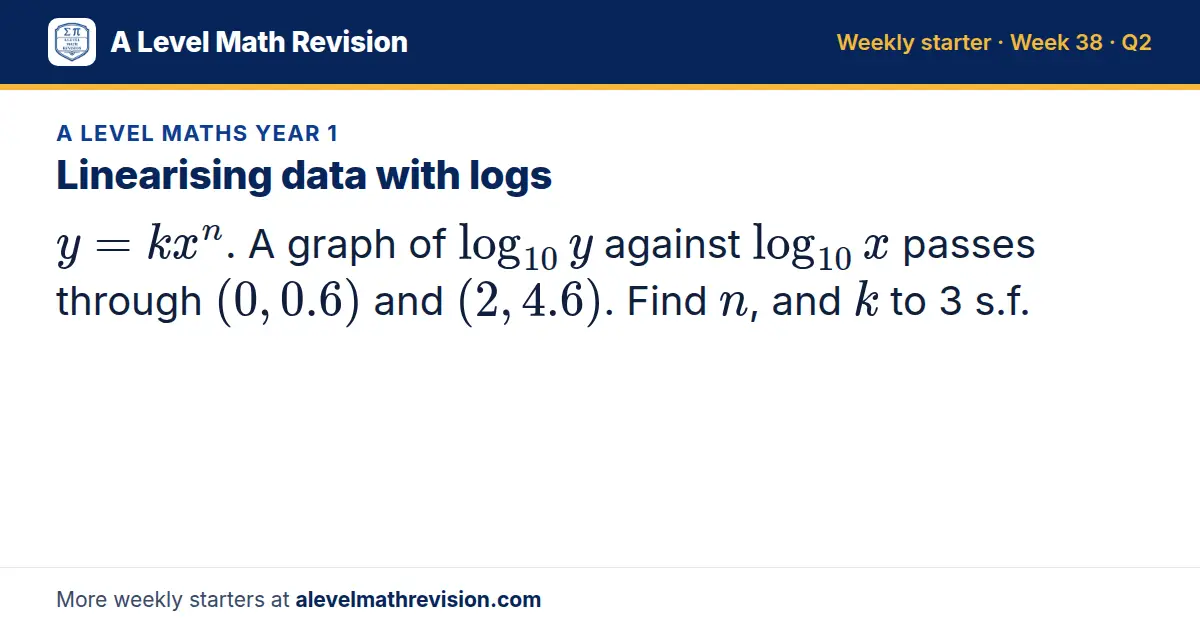 A Level Math Revision

Weekly starter · Week 38 · Q2

A LEVEL MATHS YEAR 1

Linearising data with logs

$y = kx^n$. A graph of $\log_{10} y$ against $\log_{10} x$ passes through $(0, 0.6)$ and $(2, 4.6)$. Find $n$, and $k$ to 3 s.f.

More weekly starters at alevelmathrevision.com